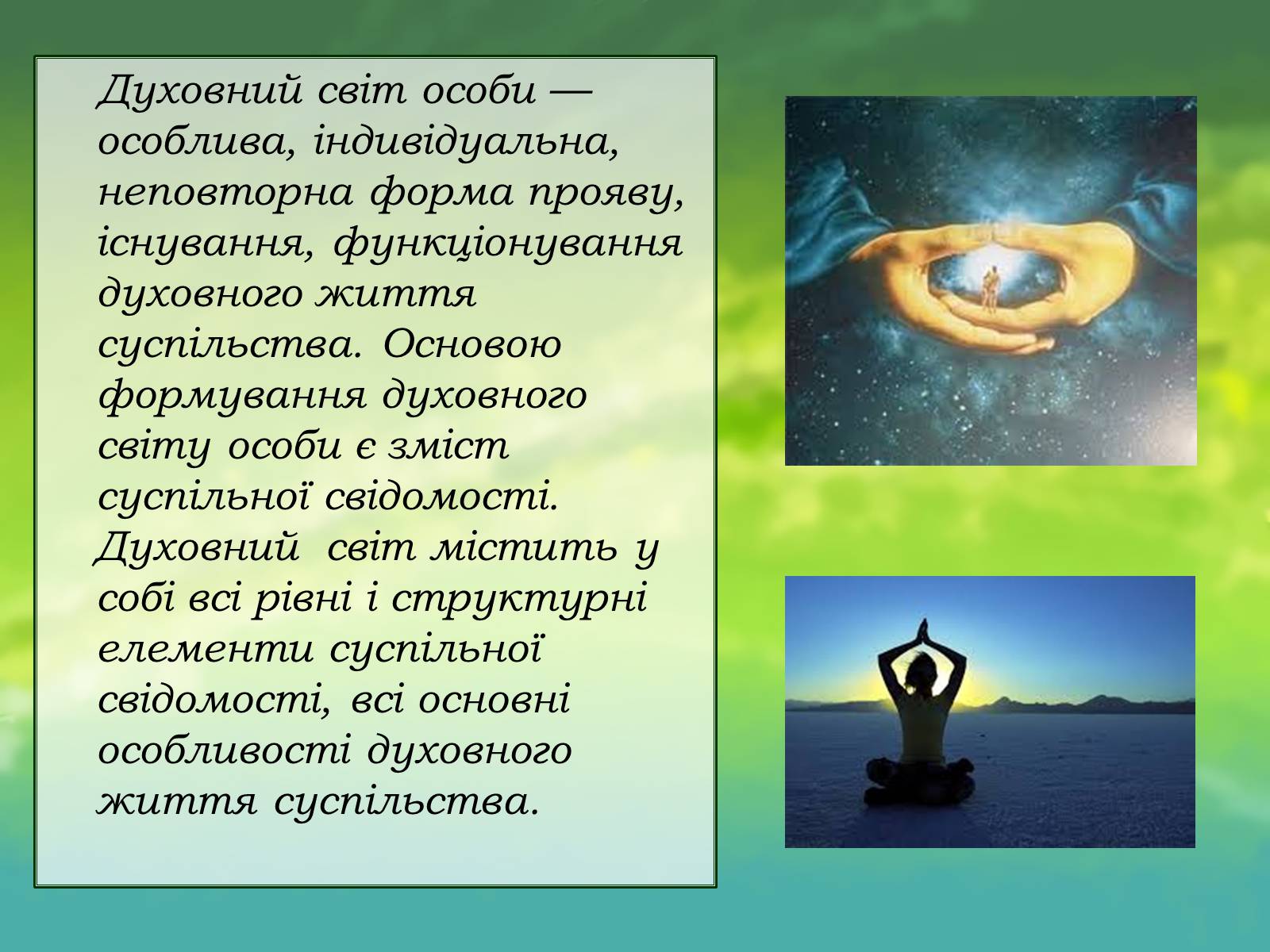 Духовний світ особи — особлива, індивідуальна, неповторна форма прояву, існування, функціонування духовного життя суспільства. Основою формування духовного світу особи є зміст суспільної свідомості. Духовний світ містить у собі всі рівні і структурні елементи суспільної свідомості, всі основні особливості духовного життя суспільства.